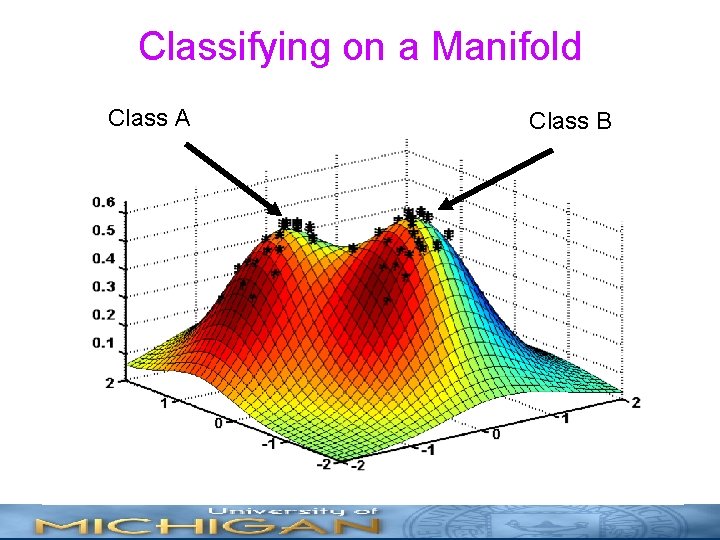 Classifying on a Manifold

Class A

Class B

0.6
0.5
0.4
0.3
0.2
0.1

2
1
0
-1
-2

-2
-1
0
1
2

University of
MICHIGAN